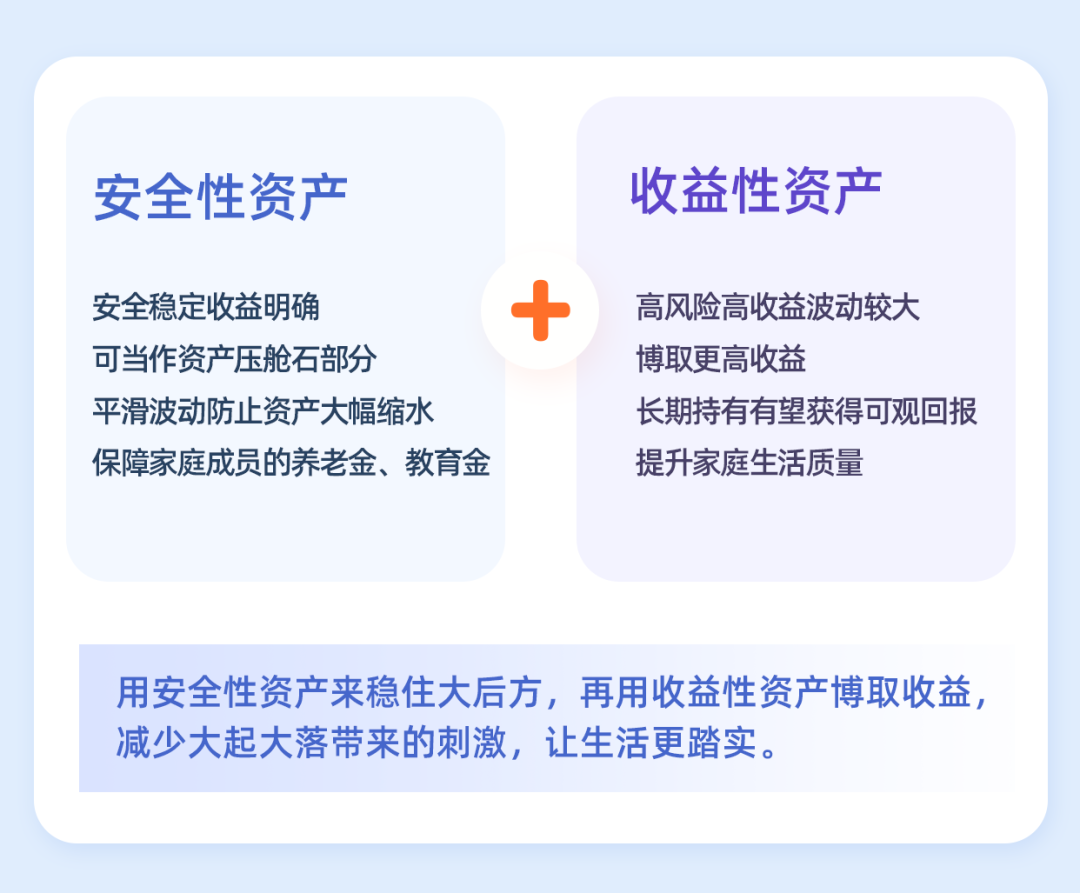 安全性资产

安全稳定收益明确
可当作资产压舱石部分
平滑波动防止资产大幅缩水
保障家庭成员的养老金、教育金

+

收益性资产

高风险高收益波动较大
博取更高收益
长期持有有望获得可观回报
提升家庭生活质量

用安全性资产来稳住大后方，再用收益性资产博取收益，减少大起大落带来的刺激，让生活更踏实。